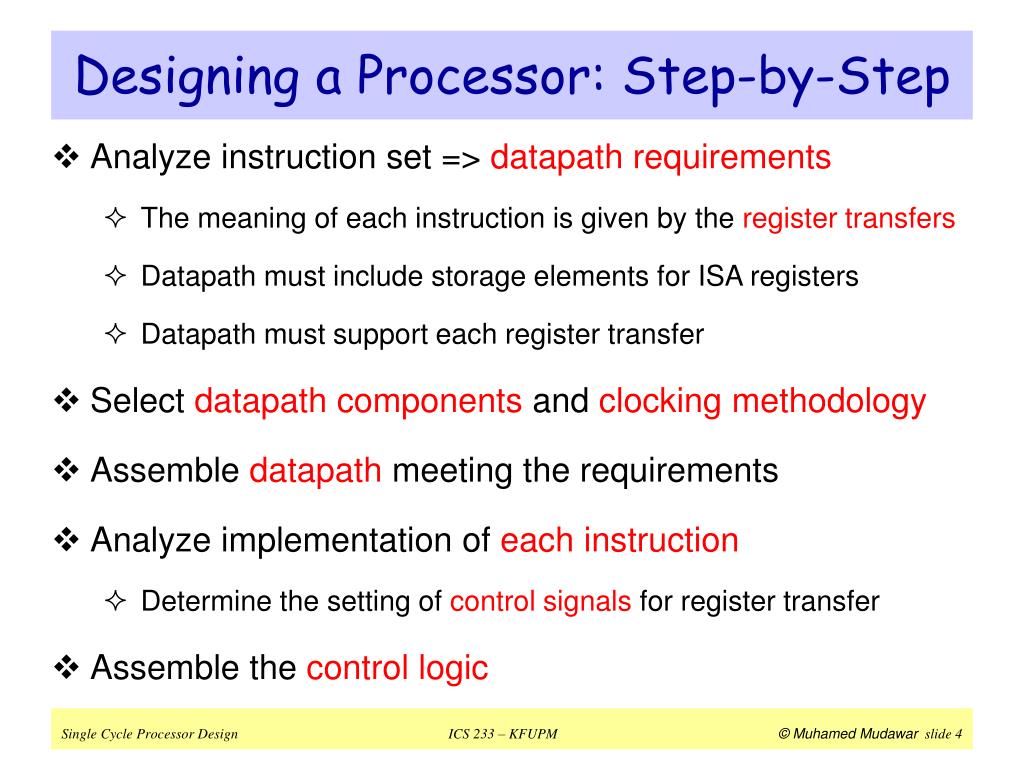 Designing a Processor: Step-by-Step

❖ Analyze instruction set => datapath requirements

✧ The meaning of each instruction is given by the register transfers

✧ Datapath must include storage elements for ISA registers

✧ Datapath must support each register transfer

❖ Select datapath components and clocking methodology

❖ Assemble datapath meeting the requirements

❖ Analyze implementation of each instruction

✧ Determine the setting of control signals for register transfer

❖ Assemble the control logic

Single Cycle Processor Design ICS 233 – KFUPM © Muhamed Mudawar slide 4